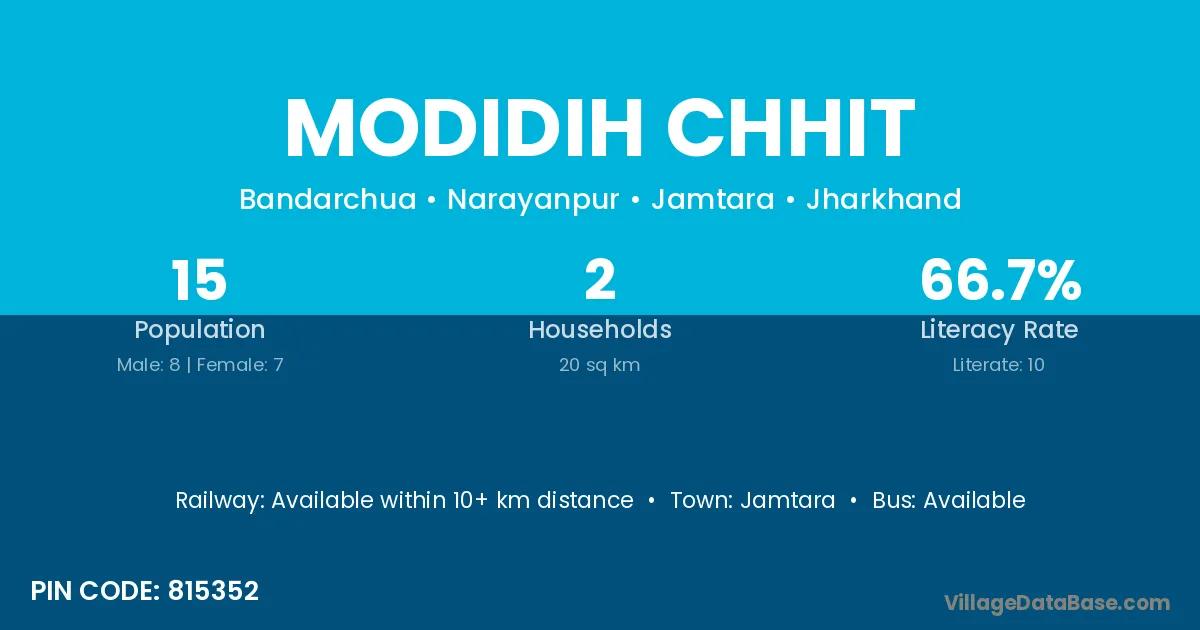 MODIDIH CHHIT

Bandarchua • Narayanpur • Jamtara • Jharkhand

15
Population
Male: 8 | Female: 7

2
Households
20 sq km

66.7%
Literacy Rate
Literate: 10

Railway: Available within 10+ km distance • Town: Jamtara • Bus: Available

PIN CODE: 815352

VillageDataBase.com